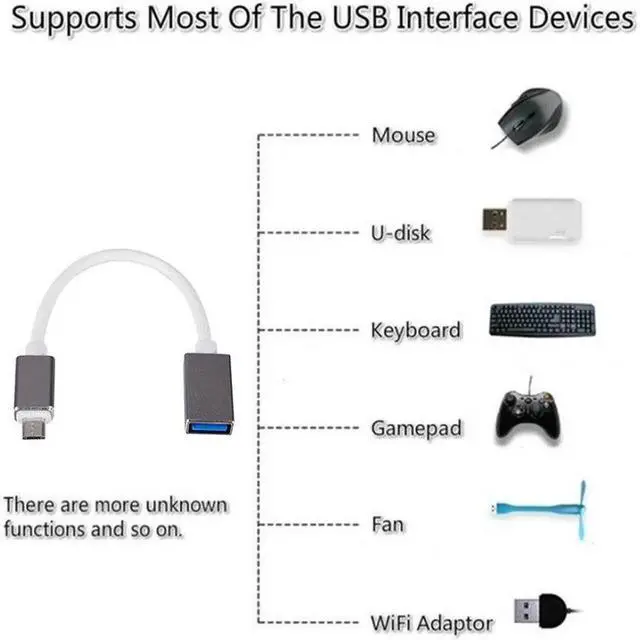 Supports Most Of The USB Interface Devices

Mouse

U-disk

Keyboard

Gamepad

Fan

WiFi Adaptor

There are more unknown functions and so on.